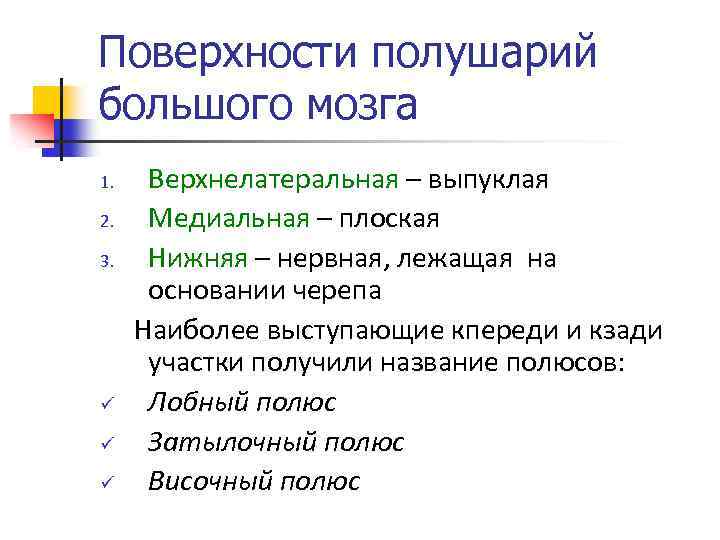 Поверхности полушарий большого мозга

1. Верхнелатеральная – выпуклая
2. Медиальная – плоская
3. Нижняя – нервная, лежащая на основании черепа

Наиболее выступающие кпереди и кзади участки получили название полюсов:

✓ Лобный полюс
✓ Затылочный полюс
✓ Височный полюс